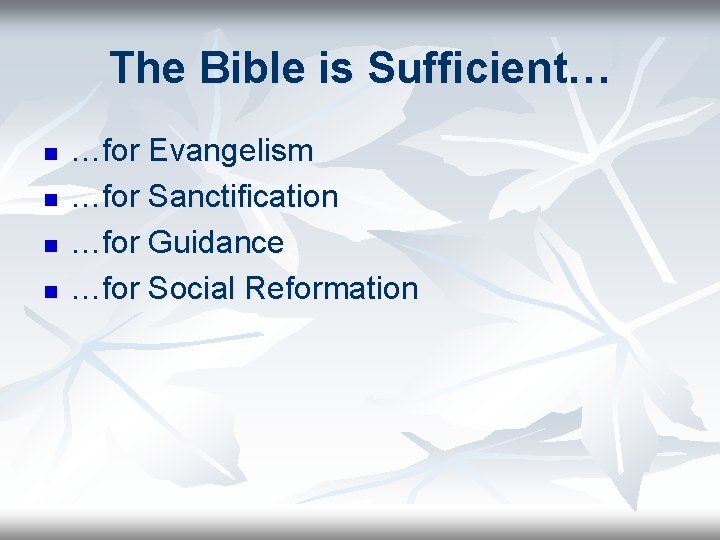 The Bible is Sufficient…

- …for Evangelism
- …for Sanctification
- …for Guidance
- …for Social Reformation